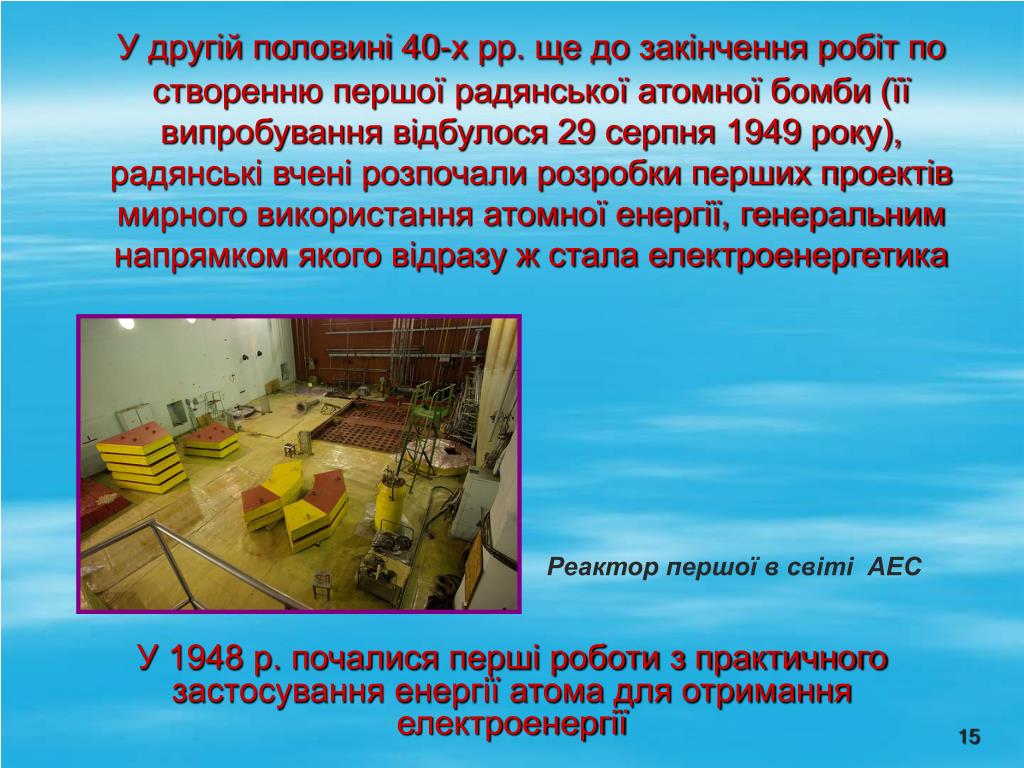 У другій половині 40-х рр. ще до закінчення робіт по створенню першої радянської атомної бомби (її випробування відбулося 29 серпня 1949 року), радянські вчені розпочали розробки перших проектів мирного використання атомної енергії, генеральним напрямком якого відразу ж стала електроенергетика

Реактор першої в світі АЕС

У 1948 р. почалися перші роботи з практичного застосування енергії атома для отримання електроенергії

15